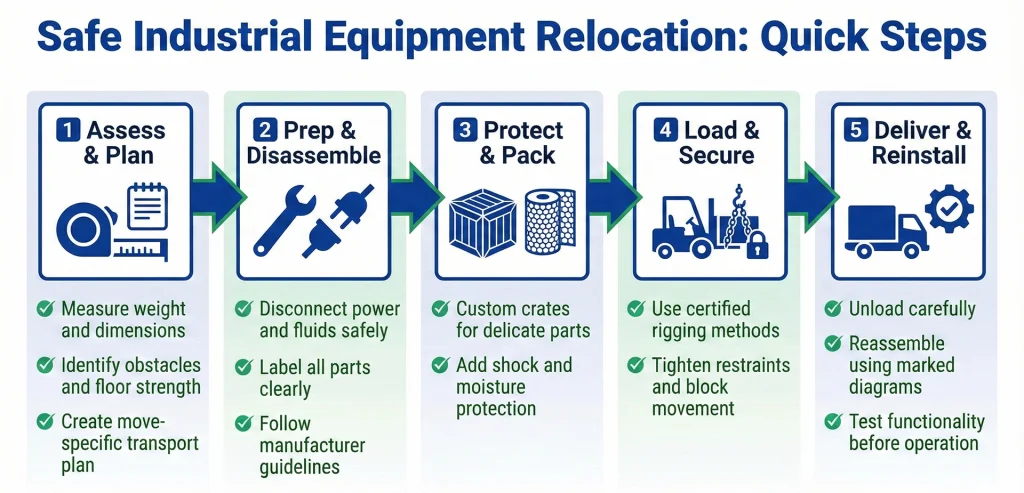 Safe Industrial Equipment Relocation: Quick Steps

1 Assess & Plan

Measure weight and dimensions

Identify obstacles and floor strength

Create move-specific transport plan

2 Prep & Disassemble

Disconnect power and fluids safely

Label all parts clearly

Follow manufacturer guidelines

3 Protect & Pack

Custom crates for delicate parts

Add shock and moisture protection

4 Load & Secure

Use certified rigging methods

Tighten restraints and block movement

5 Deliver & Reinstall

Unload carefully

Reassemble using marked diagrams

Test functionality before operation